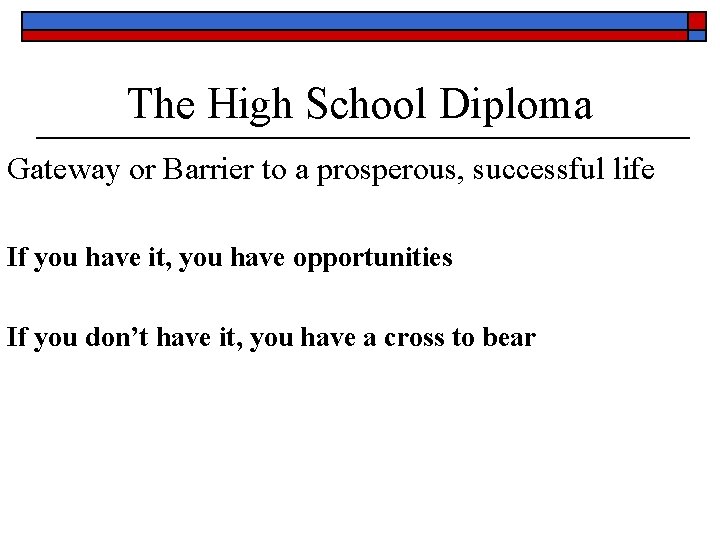 The High School Diploma

Gateway or Barrier to a prosperous, successful life

If you have it, you have opportunities

If you don’t have it, you have a cross to bear